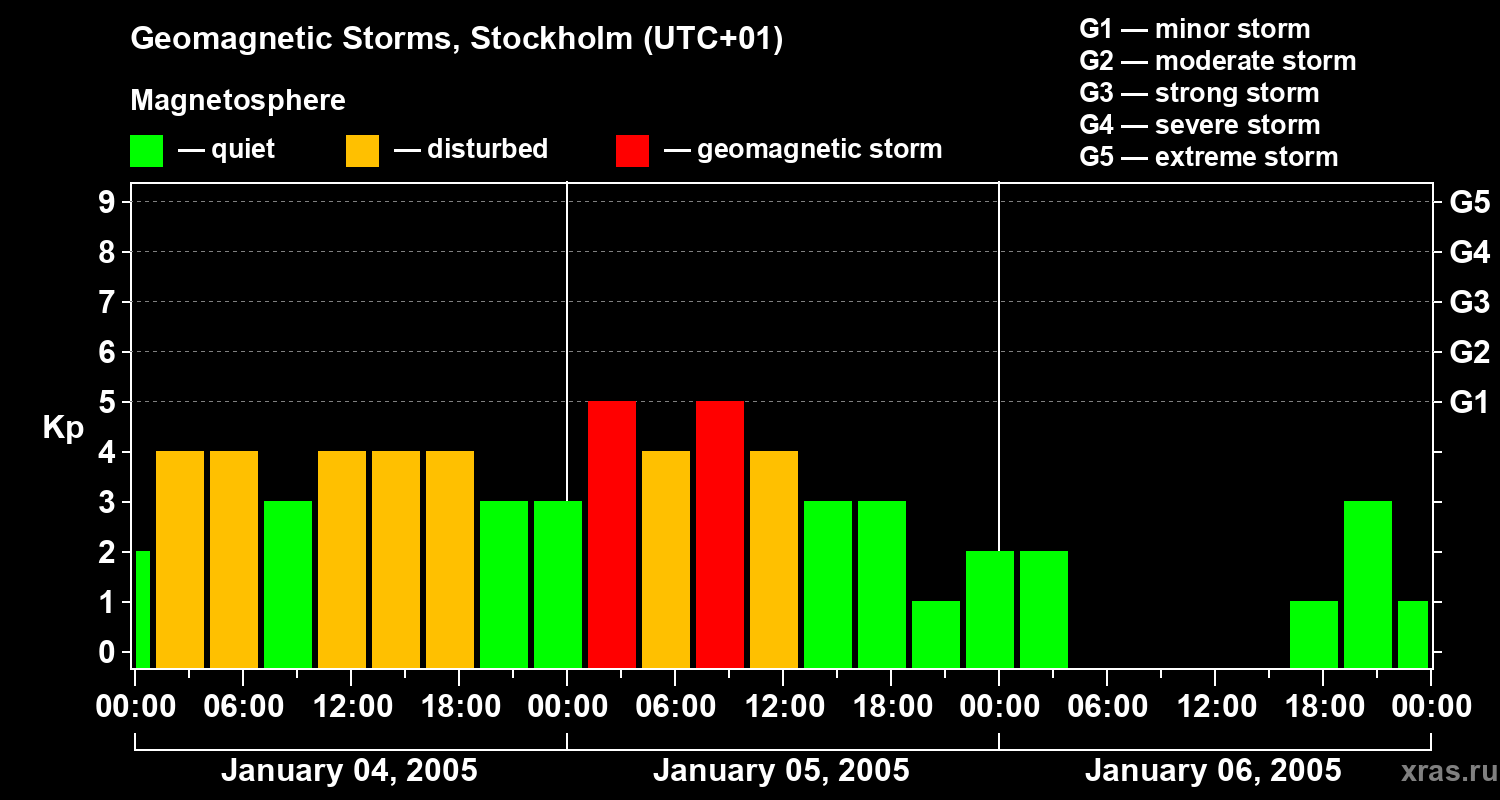 Geomagnetic Storms, Stockholm (UTC+01)

Magnetosphere

— quiet — disturbed — geomagnetic storm

G1 — minor storm
G2 — moderate storm
G3 — strong storm
G4 — severe storm
G5 — extreme storm

Kp

9
8
7
6
5
4
3
2
1
0

G5
G4
G3
G2
G1

00:00 06:00 12:00 18:00 00:00 06:00 12:00 18:00 00:00 06:00 12:00 18:00 00:00

January 04, 2005
January 05, 2005
January 06, 2005

xras.ru